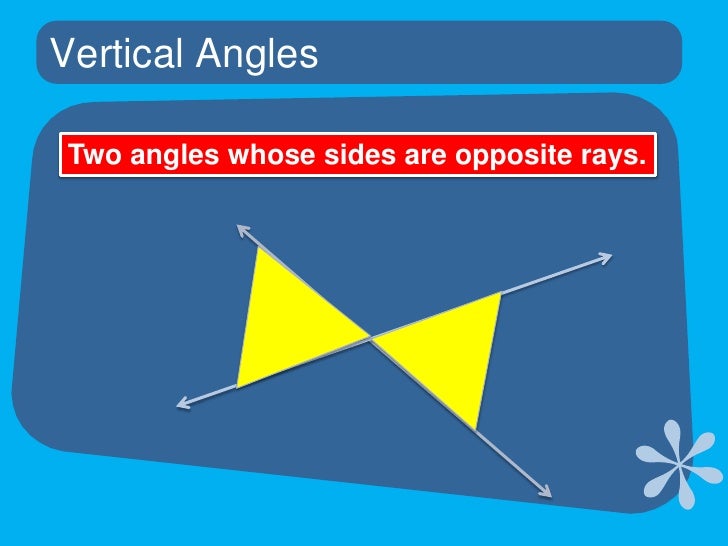 Vertical Angles

Two angles whose sides are opposite rays.